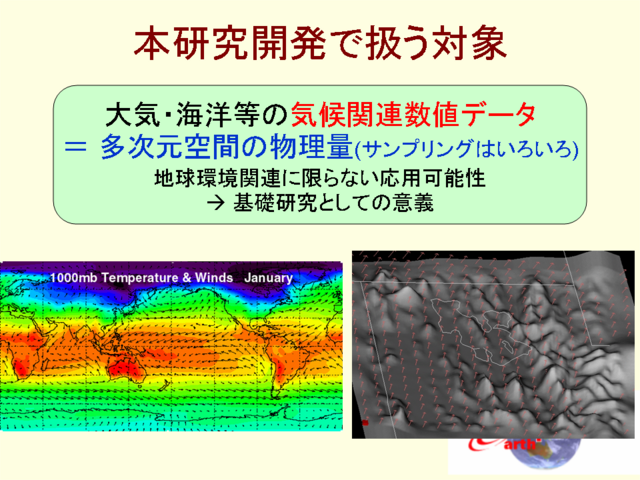 本研究開発で扱う対象

大気･海洋等の気候関連数値データ
＝ 多次元空間の物理量(サンプリングはいろいろ)
地球環境関連に限らない応用可能性
→ 基礎研究としての意義

1000mb Temperature & Winds January

arth